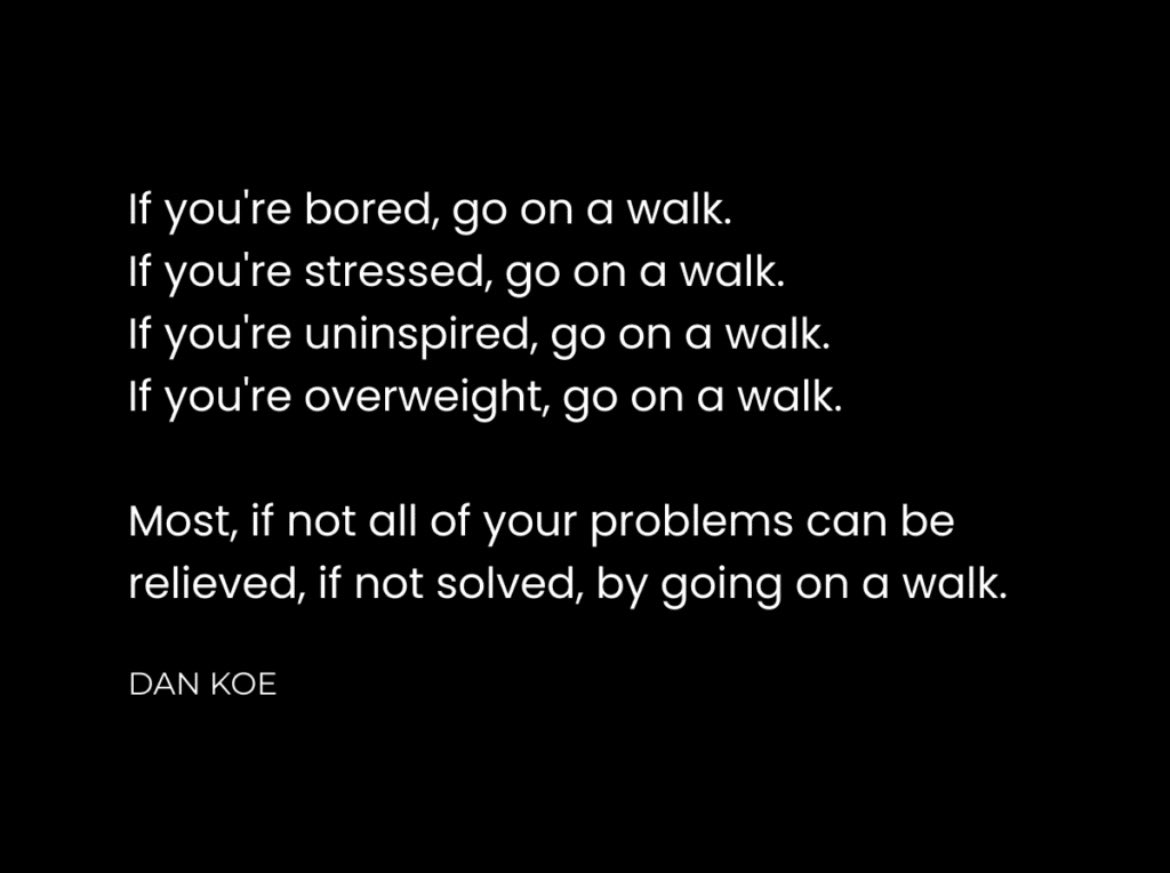 If you're bored, go on a walk.
If you're stressed, go on a walk.
If you're uninspired, go on a walk.
If you're overweight, go on a walk.

Most, if not all of your problems can be relieved, if not solved, by going on a walk.

DAN KOE